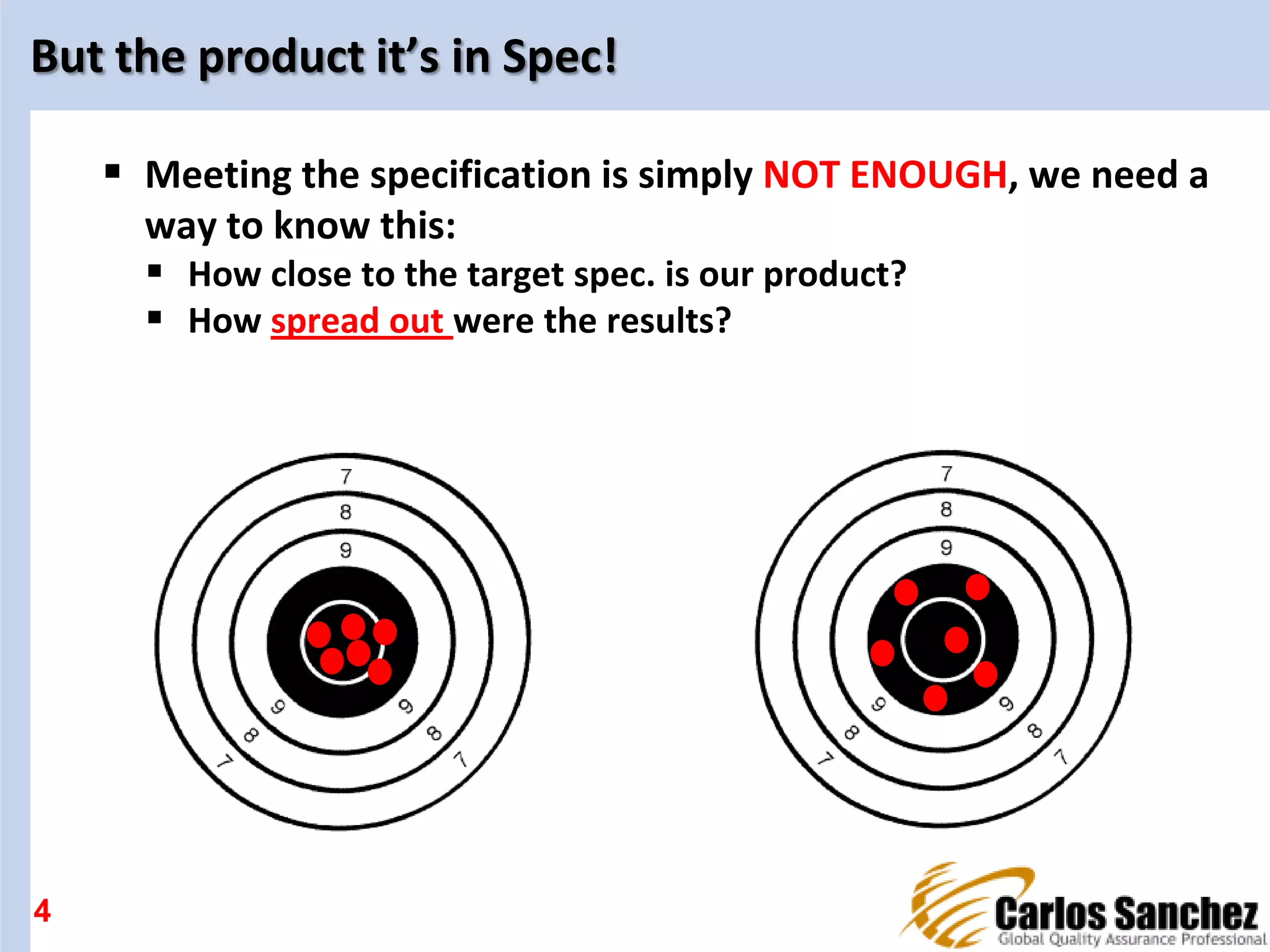 But the product it's in Spec!

▪ Meeting the specification is simply NOT ENOUGH, we need a way to know this:
▪ How close to the target spec. is our product?
▪ How spread out were the results?

7
8
9
9
9
8
8
7
7

7
8
9
9
9
8
8
7
7

4

Carlos Sanchez
Global Quality Assurance Professional